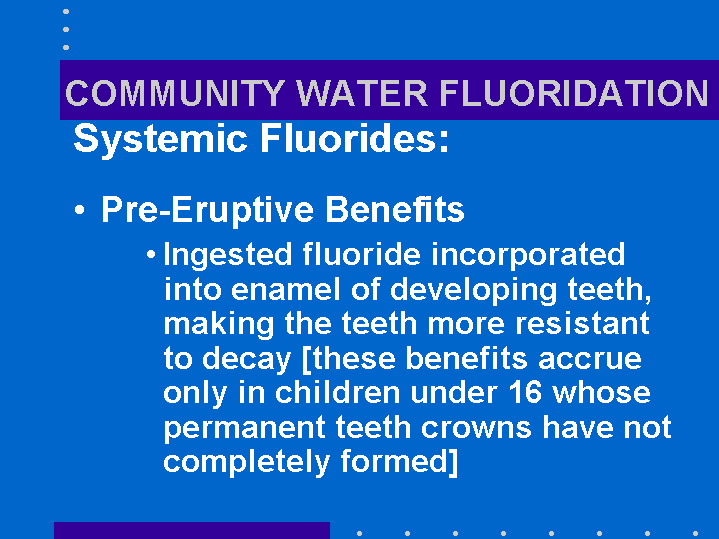 COMMUNITY WATER FLUORIDATION

Systemic Fluorides:

• Pre-Eruptive Benefits

• Ingested fluoride incorporated into enamel of developing teeth, making the teeth more resistant to decay [these benefits accrue only in children under 16 whose permanent teeth crowns have not completely formed]